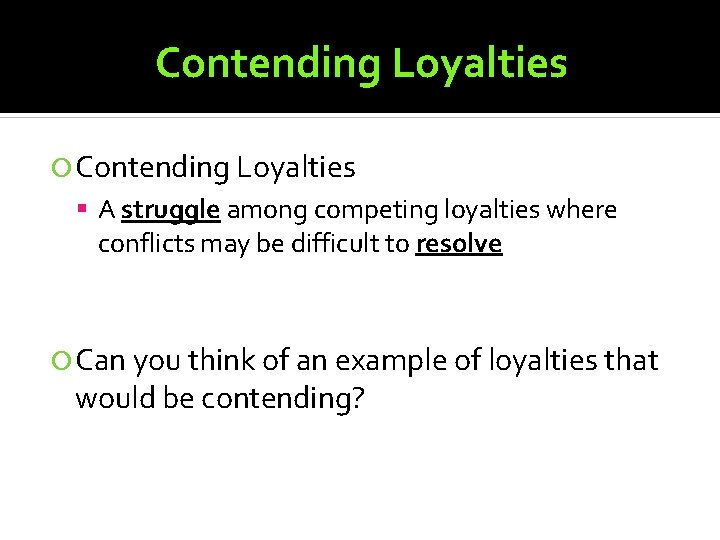 Contending Loyalties

Contending Loyalties

A struggle among competing loyalties where conflicts may be difficult to resolve

Can you think of an example of loyalties that would be contending?